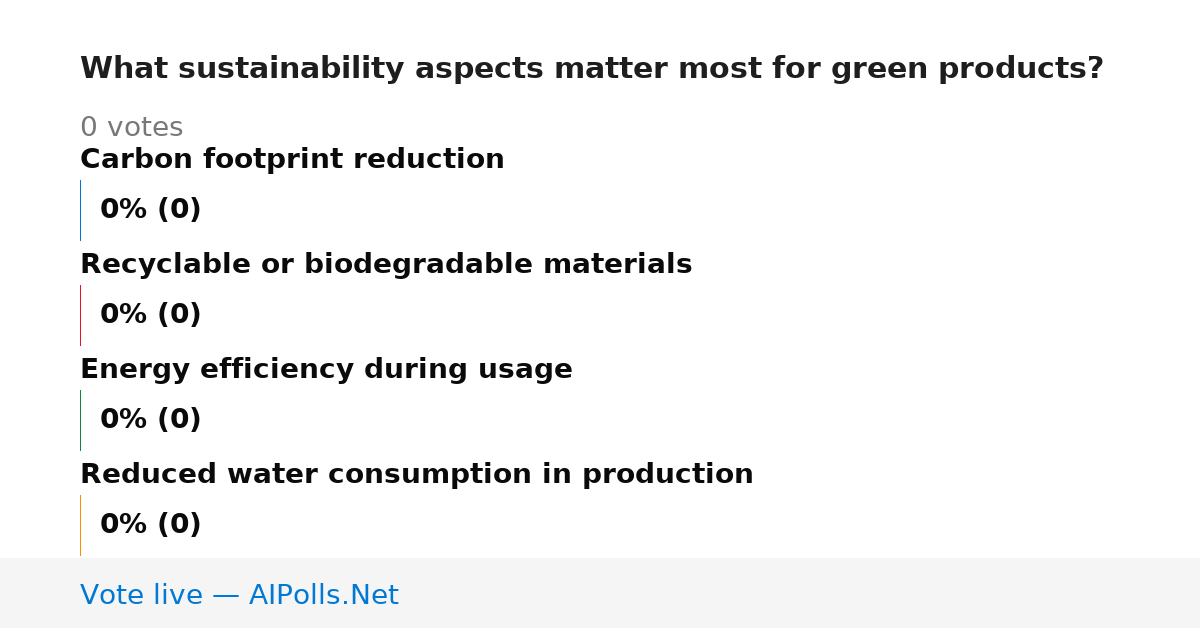 What sustainability aspects matter most for green products?

0 votes

Carbon footprint reduction

0% (0)

Recyclable or biodegradable materials

0% (0)

Energy efficiency during usage

0% (0)

Reduced water consumption in production

0% (0)

Vote live — AIPolls.Net